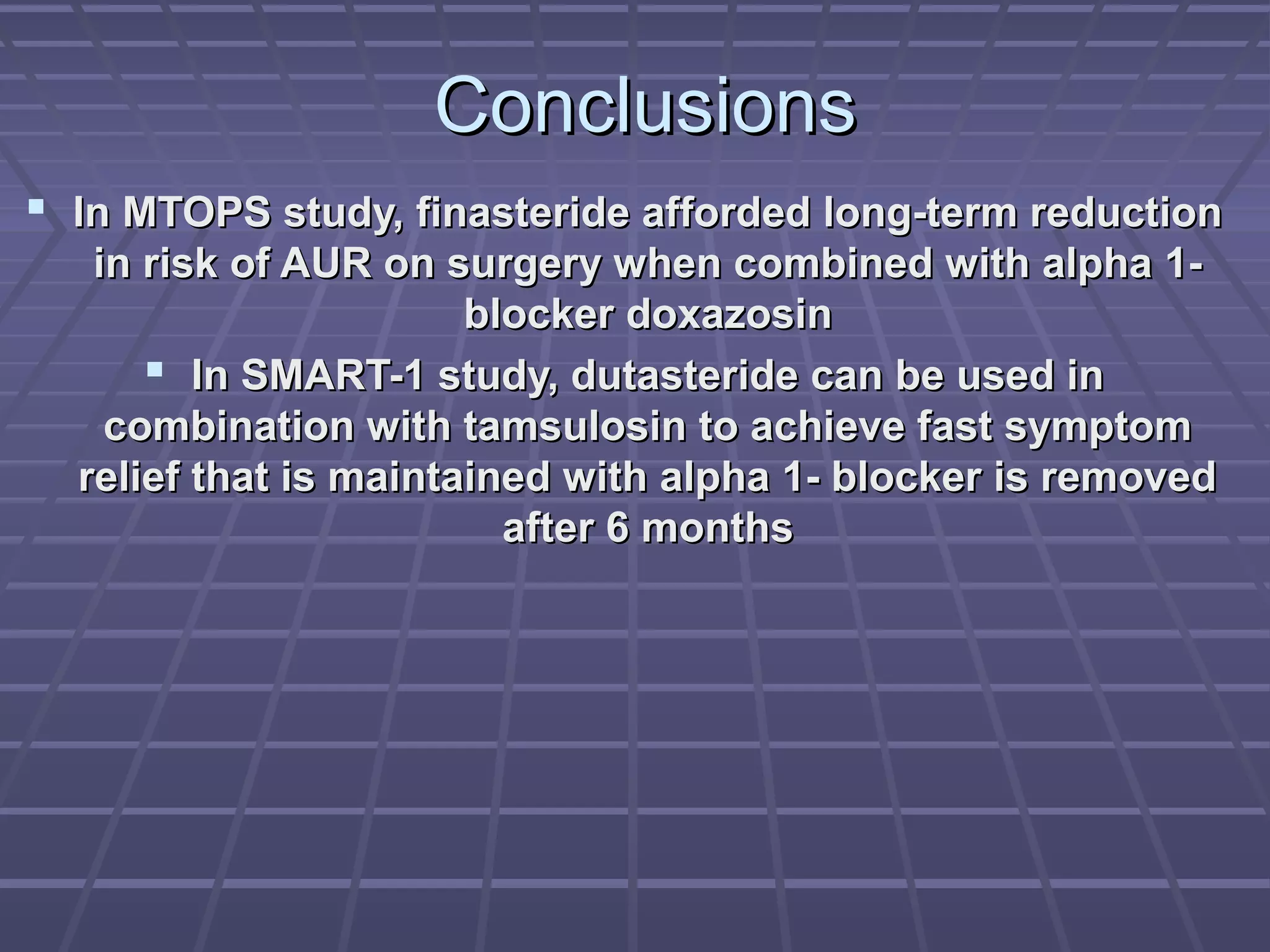 Conclusions

▪ In MTOPS study, finasteride afforded long-term reduction in risk of AUR on surgery when combined with alpha 1-blocker doxazosin

▪ In SMART-1 study, dutasteride can be used in combination with tamsulosin to achieve fast symptom relief that is maintained with alpha 1- blocker is removed after 6 months